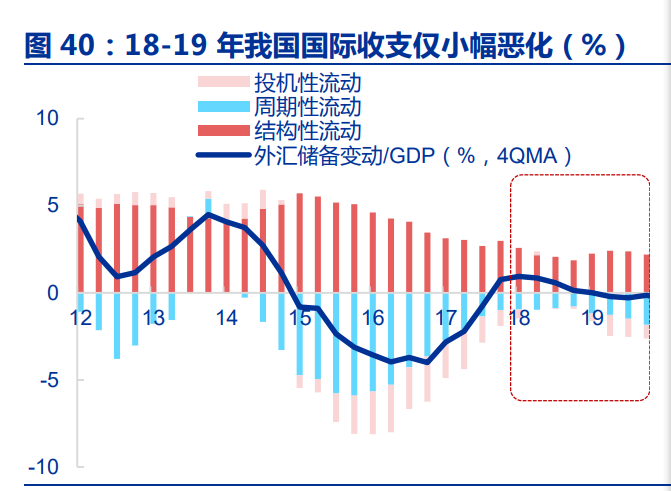 图 40：18-19 年我国国际收支仅小幅恶化（%）

投机性流动
周期性流动
结构性流动
外汇储备变动/GDP（%，4QMA）

10
5
0
-5
-10

12
13
14
15
16
17
18
19